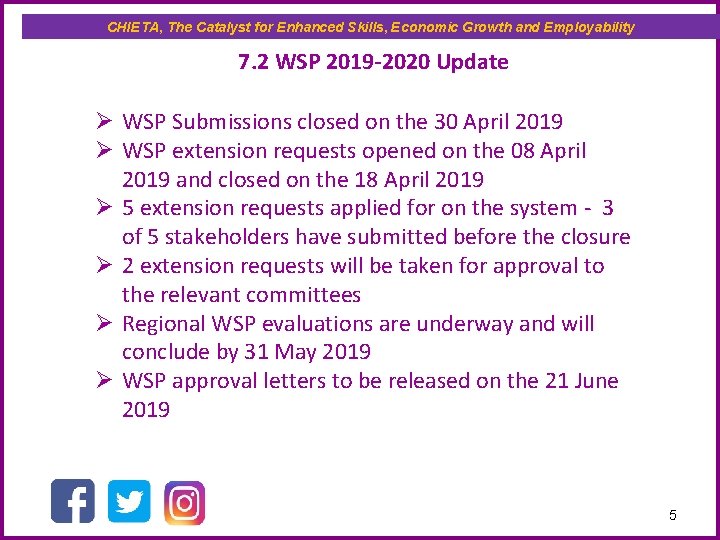 CHIETA, The Catalyst for Enhanced Skills, Economic Growth and Employability

7.2 WSP 2019-2020 Update

➢ WSP Submissions closed on the 30 April 2019
➢ WSP extension requests opened on the 08 April 2019 and closed on the 18 April 2019
➢ 5 extension requests applied for on the system - 3 of 5 stakeholders have submitted before the closure
➢ 2 extension requests will be taken for approval to the relevant committees
➢ Regional WSP evaluations are underway and will conclude by 31 May 2019
➢ WSP approval letters to be released on the 21 June 2019

5